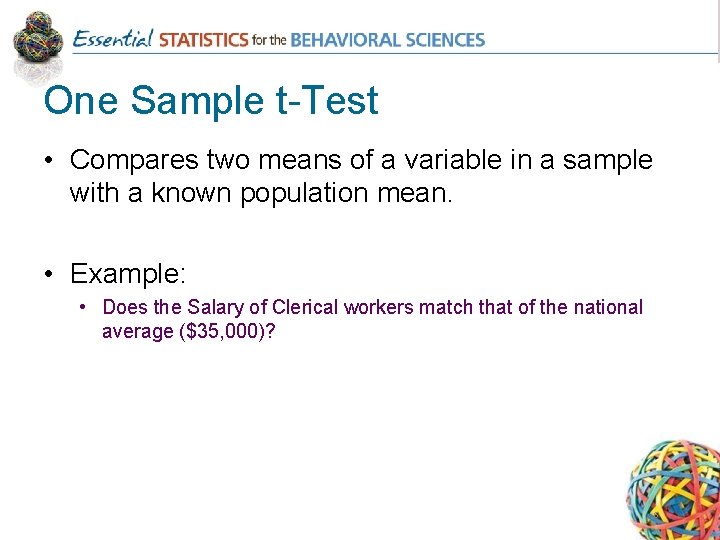 Essential STATISTICS for the BEHAVIORAL SCIENCES

One Sample t-Test

• Compares two means of a variable in a sample with a known population mean.

• Example:
  • Does the Salary of Clerical workers match that of the national average (\$35,000)?